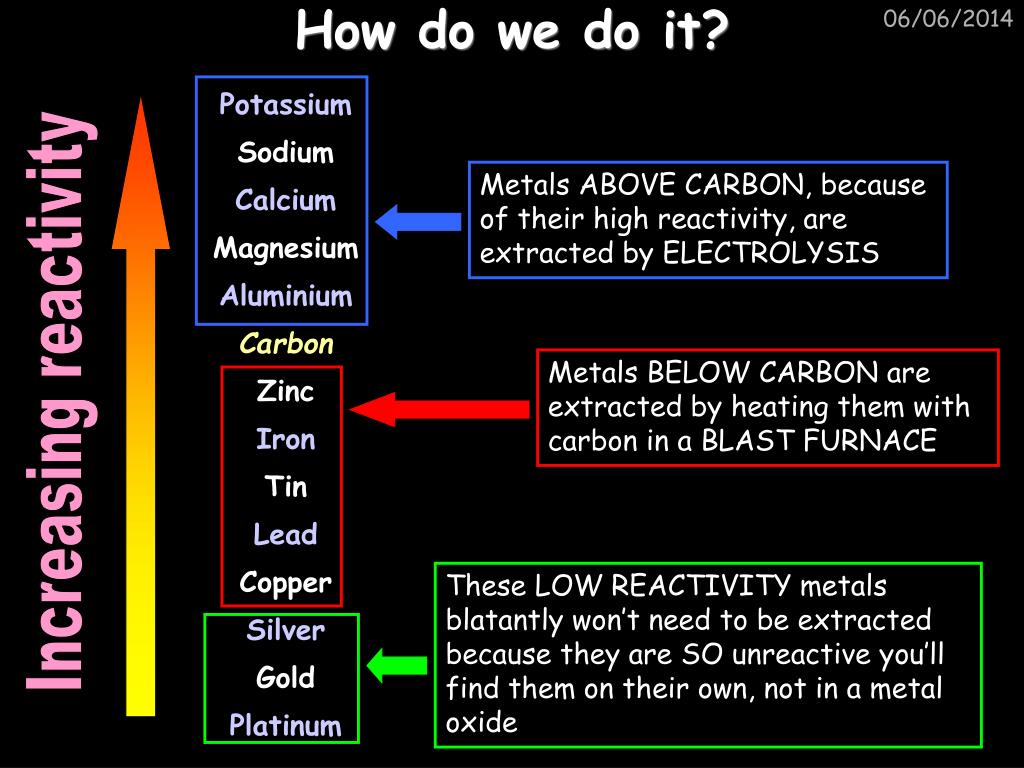 How do we do it?

06/06/2014

Increasing reactivity

Potassium
Sodium
Calcium
Magnesium
Aluminium
Carbon
Zinc
Iron
Tin
Lead
Copper
Silver
Gold
Platinum

Metals ABOVE CARBON, because of their high reactivity, are extracted by ELECTROLYSIS

Metals BELOW CARBON are extracted by heating them with carbon in a BLAST FURNACE

These LOW REACTIVITY metals blatantly won't need to be extracted because they are SO unreactive you'll find them on their own, not in a metal oxide